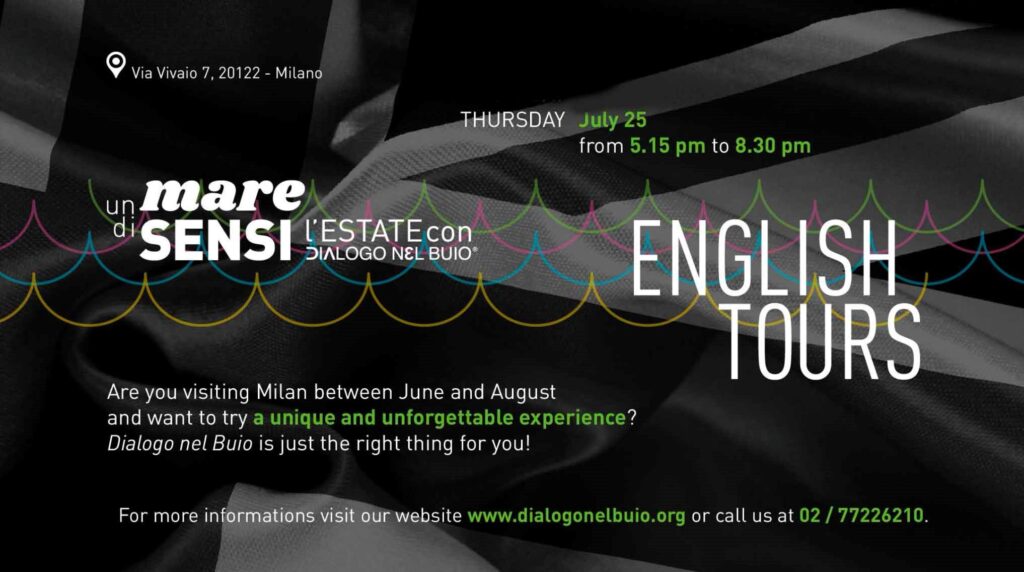 Via Vivaio 7, 20122 - Milano

THURSDAY July 25
from 5.15 pm to 8.30 pm

un mare di SENSI L'ESTATE con DIALOGO NEL BUIO®

ENGLISH TOURS

Are you visiting Milan between June and August and want to try a unique and unforgettable experience? Dialogo nel Buio is just the right thing for you!

For more informations visit our website www.dialogonelbuio.org or call us at 02 / 77226210.